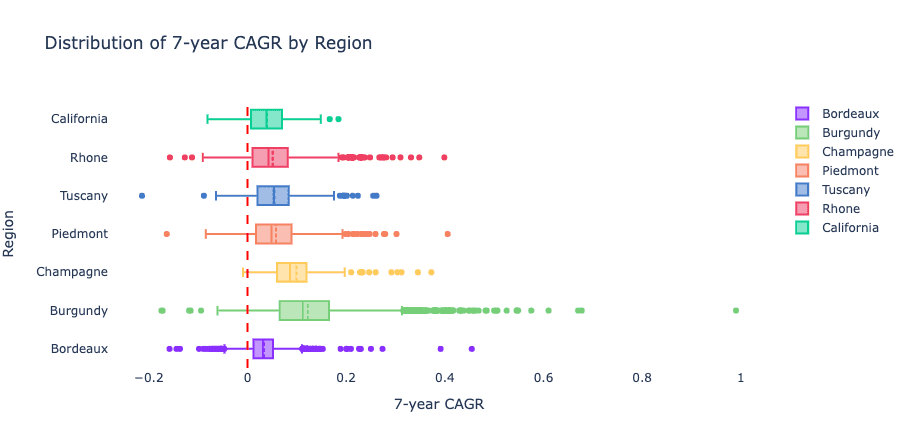 Distribution of 7-year CAGR by Region

Region

California
Rhone
Tuscany
Piedmont
Champagne
Burgundy
Bordeaux

−0.2
0
0.2
0.4
0.6
0.8
1

7-year CAGR

Bordeaux
Burgundy
Champagne
Piedmont
Tuscany
Rhone
California